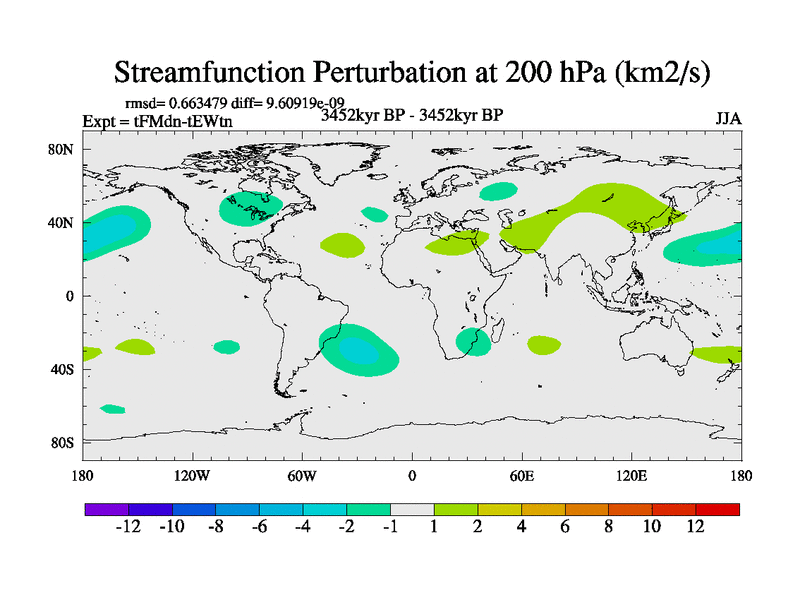 Streamfunction Perturbation at 200 hPa (km2/s)

rmsd= 0.663479 diff= 9.60919e-09
Expt = tFMdn-tEWtn
3452kyr BP - 3452kyr BP
JJA

80N
40N
0
40S
80S

180
120W
60W
0
60E
120E
180

-12 -10 -8 -6 -4 -2 -1 1 2 4 6 8 10 12